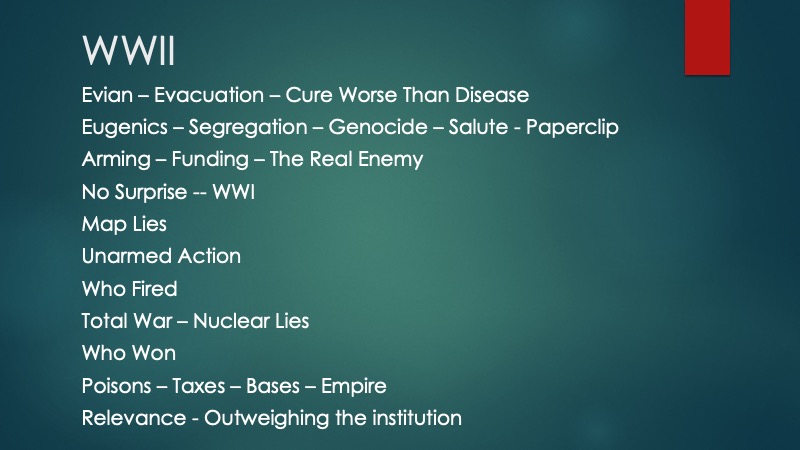 WWII

Evian – Evacuation – Cure Worse Than Disease

Eugenics – Segregation – Genocide – Salute - Paperclip

Arming – Funding – The Real Enemy

No Surprise -- WWI

Map Lies

Unarmed Action

Who Fired

Total War – Nuclear Lies

Who Won

Poisons – Taxes – Bases – Empire

Relevance - Outweighing the institution